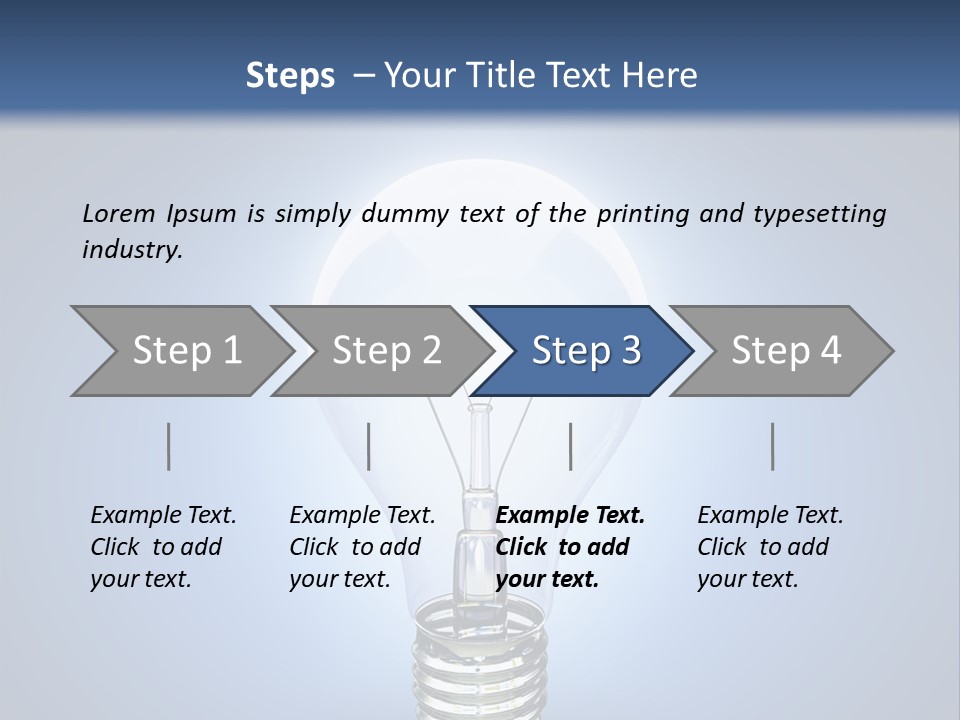 Steps – Your Title Text Here

Lorem Ipsum is simply dummy text of the printing and typesetting industry.

Step 1

Step 2

Step 3

Step 4

Example Text. Click to add your text.

Example Text. Click to add your text.

Example Text. Click to add your text.

Example Text. Click to add your text.